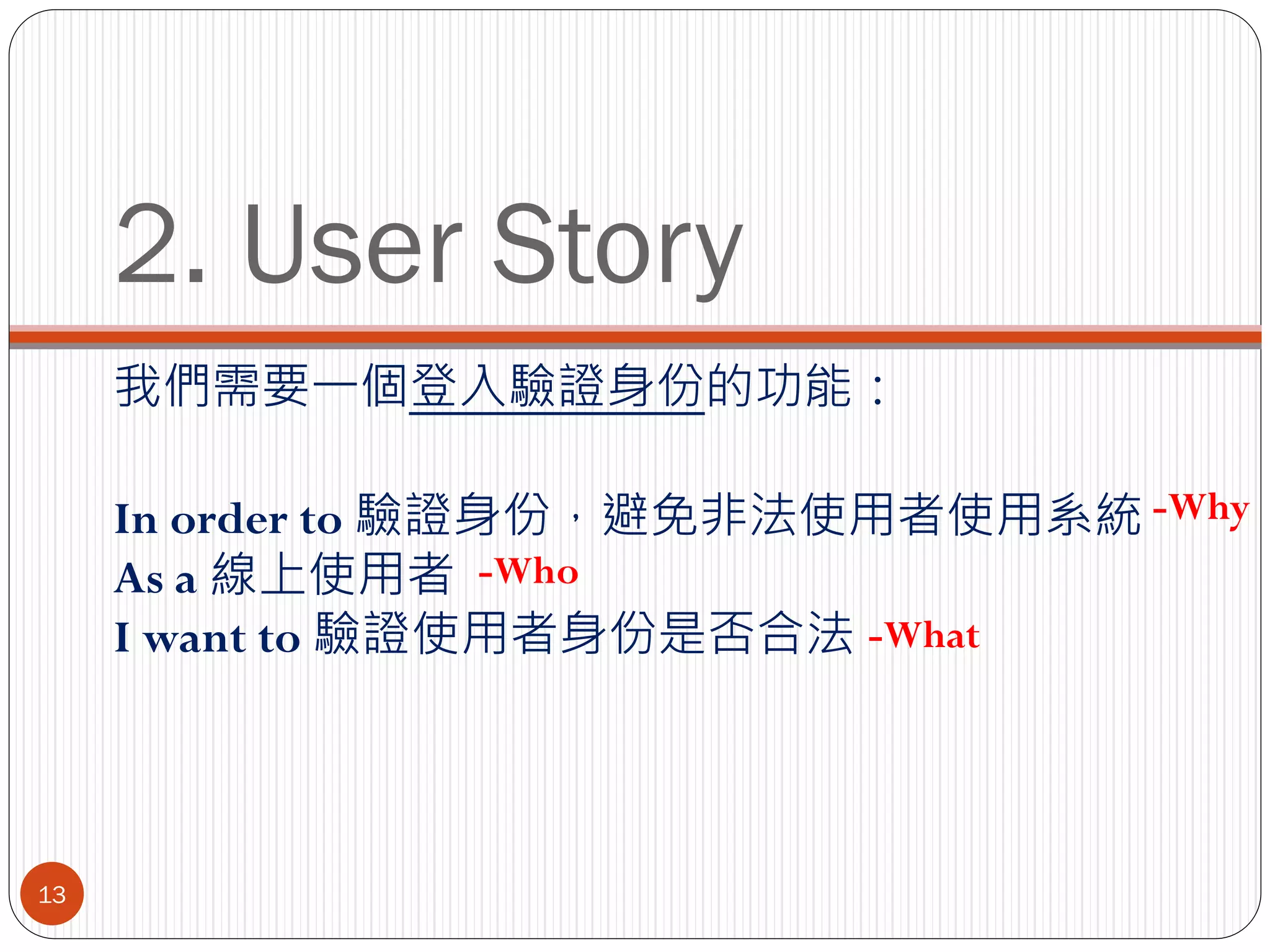 2. User Story

我們需要一個登入驗證身份的功能：

In order to 驗證身份，避免非法使用者使用系統 -Why
As a 線上使用者 -Who
I want to 驗證使用者身份是否合法 -What

13